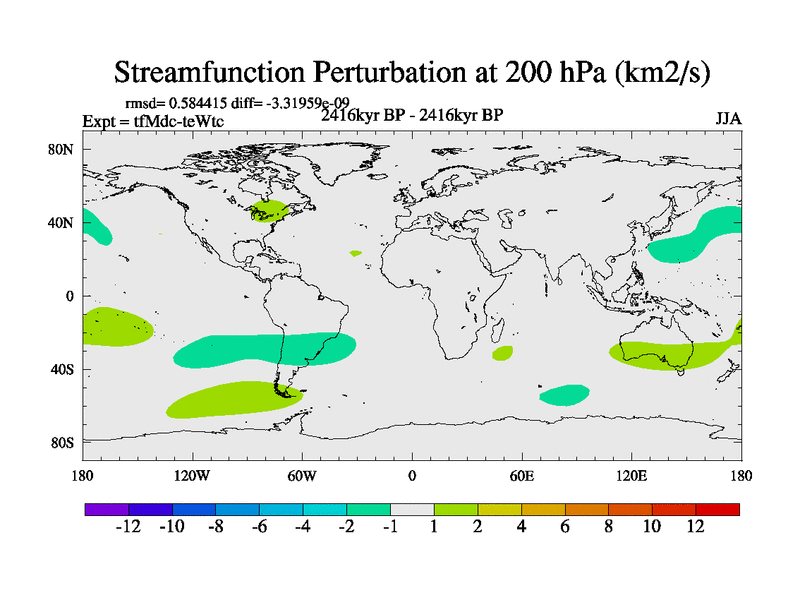 Streamfunction Perturbation at 200 hPa (km2/s)

rmsd= 0.584415 diff= -3.31959e-09
Expt = tfMdc-teWtc
2416kyr BP - 2416kyr BP
JJA

80N
40N
0
40S
80S

180
120W
60W
0
60E
120E
180

-12 -10 -8 -6 -4 -2 -1 1 2 4 6 8 10 12